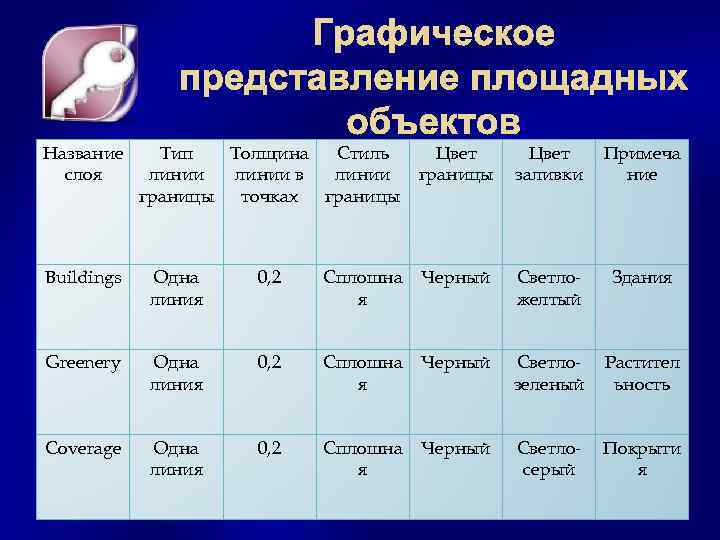 Графическое представление площадных объектов

| Название слоя | Тип линии границы | Толщина линии в точках | Стиль линии границы | Цвет границы | Цвет заливки | Примечание |
|---|---|---|---|---|---|---|
| Buildings | Одна линия | 0,2 | Сплошная | Черный | Светло-желтый | Здания |
| Greenery | Одна линия | 0,2 | Сплошная | Черный | Светло-зеленый | Растительность |
| Coverage | Одна линия | 0,2 | Сплошная | Черный | Светло-серый | Покрытия |